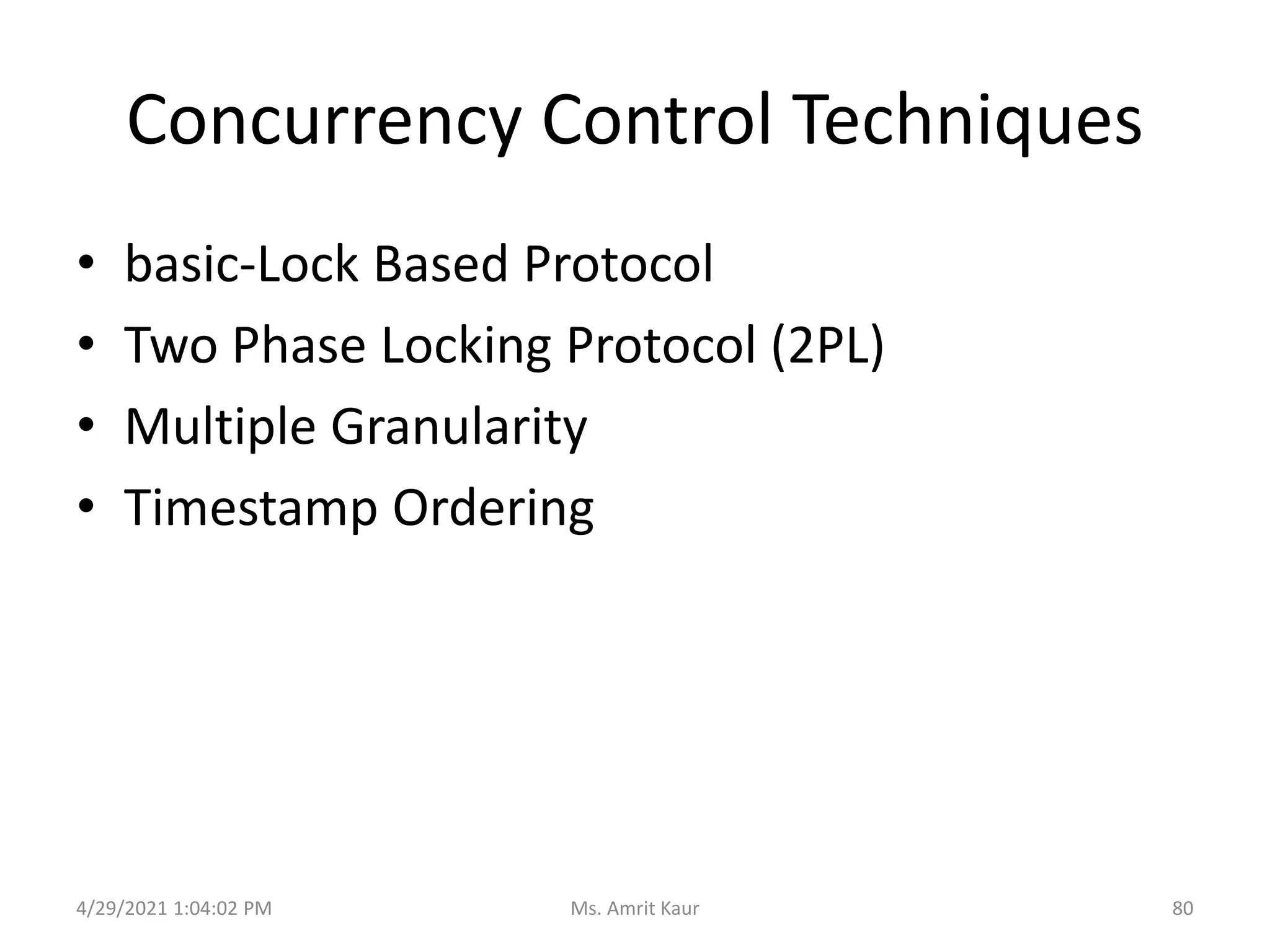 Concurrency Control Techniques

• basic-Lock Based Protocol
• Two Phase Locking Protocol (2PL)
• Multiple Granularity
• Timestamp Ordering

4/29/2021 1:04:02 PM
Ms. Amrit Kaur
80